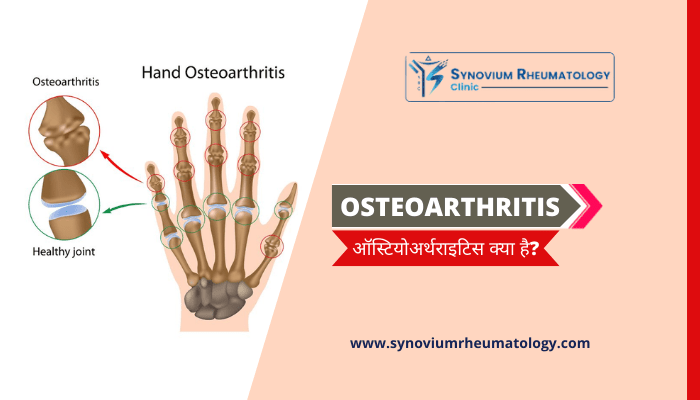 Osteoarthritis

Hand Osteoarthritis

Healthy joint

SYNOVIUM RHEUMATOLOGY
Clinic

OSTEOARTHRITIS

ऑस्टियोअर्थराइटिस क्या है?

www.synoviumrheumatology.com